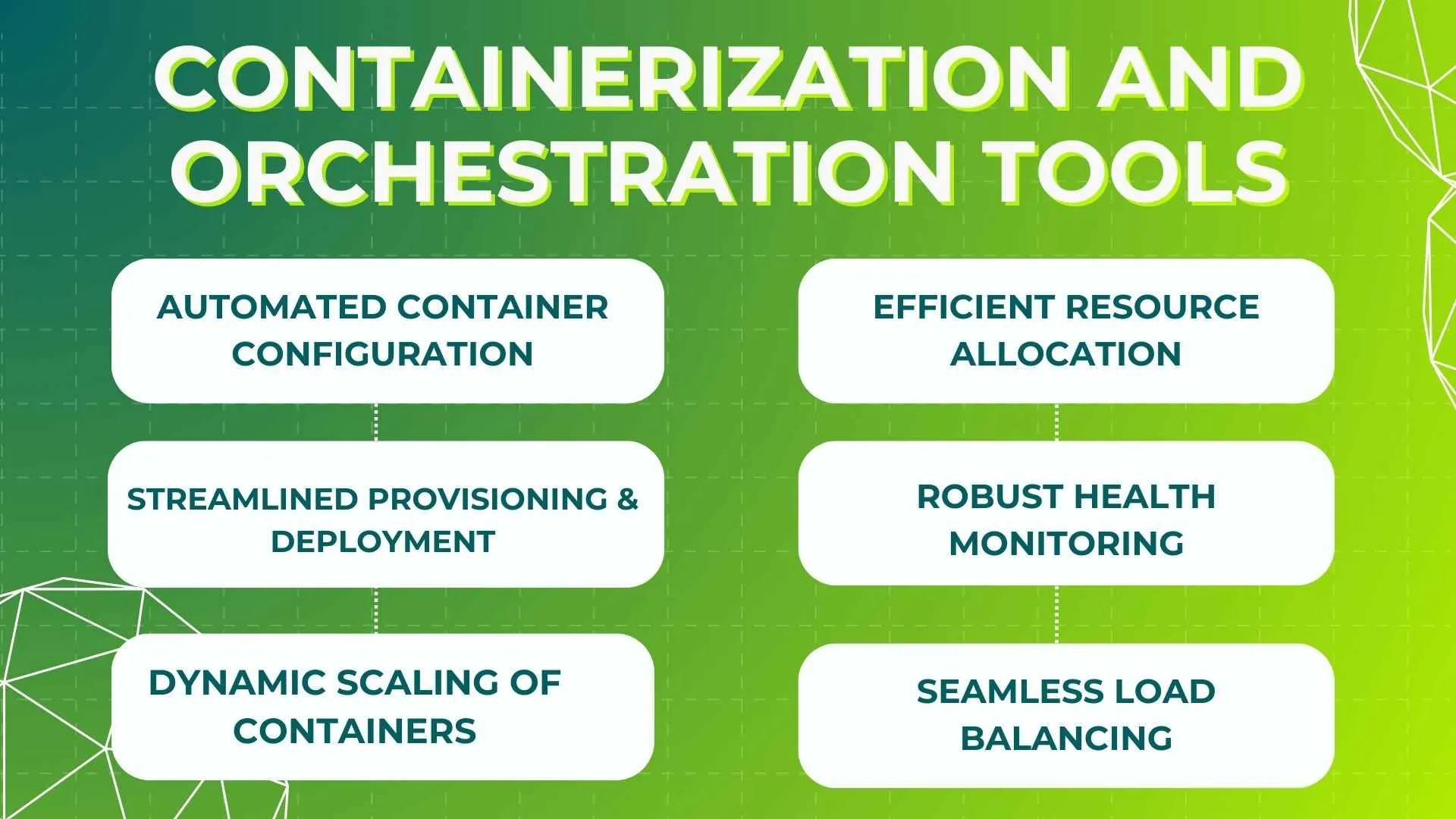 CONTAINERIZATION AND ORCHESTRATION TOOLS

AUTOMATED CONTAINER CONFIGURATION

STREAMLINED PROVISIONING & DEPLOYMENT

DYNAMIC SCALING OF CONTAINERS

EFFICIENT RESOURCE ALLOCATION

ROBUST HEALTH MONITORING

SEAMLESS LOAD BALANCING